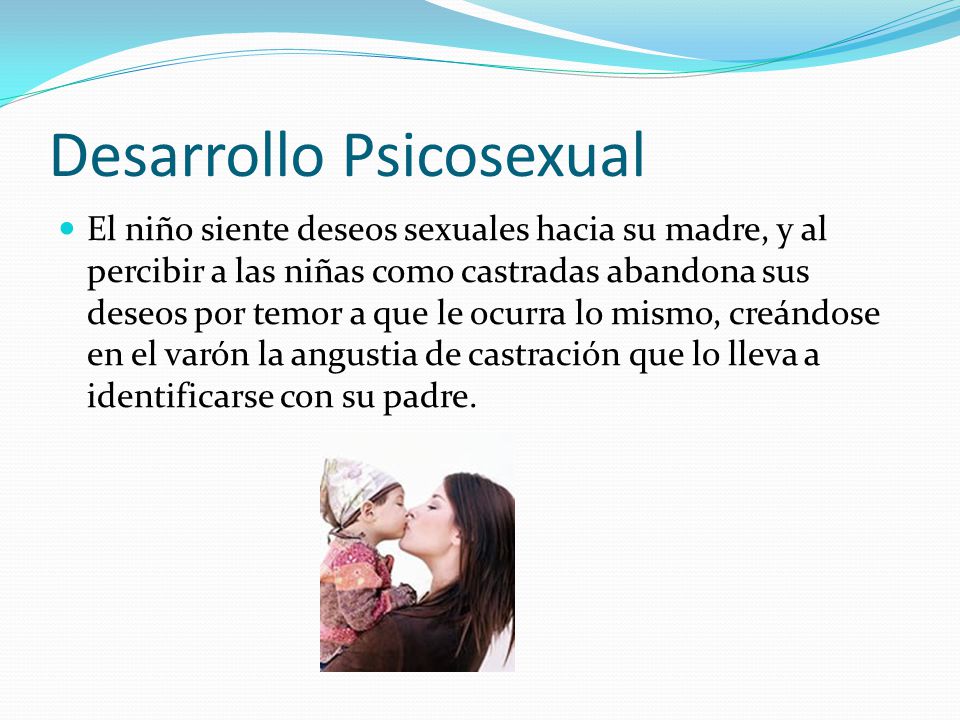 Desarrollo Psicosexual

El niño siente deseos sexuales hacia su madre, y al percibir a las niñas como castradas abandona sus deseos por temor a que le ocurra lo mismo, creándose en el varón la angustia de castración que lo lleva a identificarse con su padre.